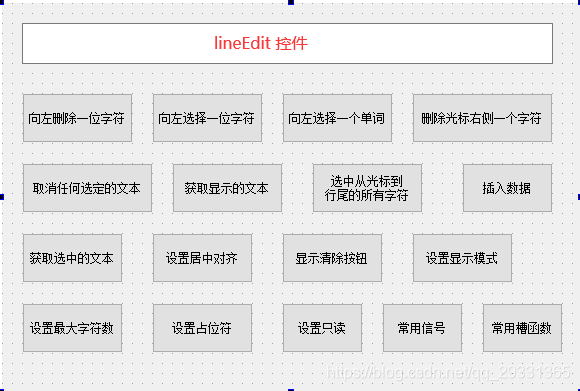 lineEdit 控件

向左删除一位字符

向左选择一位字符

向左选择一个单词

删除光标右侧一个字符

取消任何选定的文本

获取显示的文本

选中从光标到行尾的所有字符

插入数据

获取选中的文本

设置居中对齐

显示清除按钮

设置显示模式

设置最大字符数

设置占位符

设置只读

常用信号

常用槽函数

https://blog.csdn.net/qq_29331365